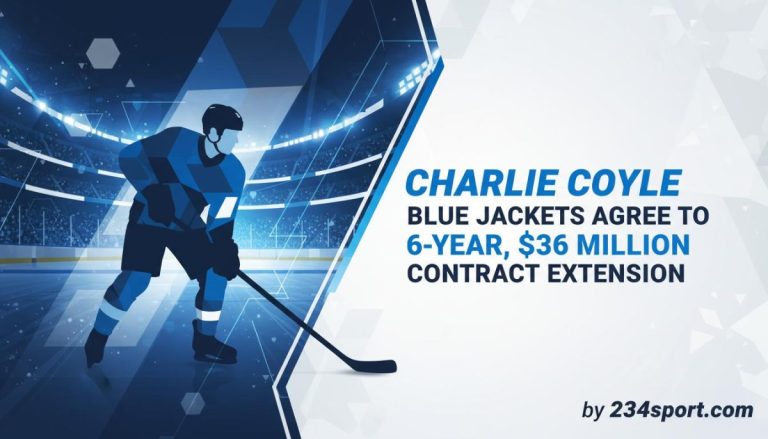 CHARLIE COYLE
BLUE JACKETS AGREE TO
6-YEAR, $36 MILLION
CONTRACT EXTENSION

by 234sport.com